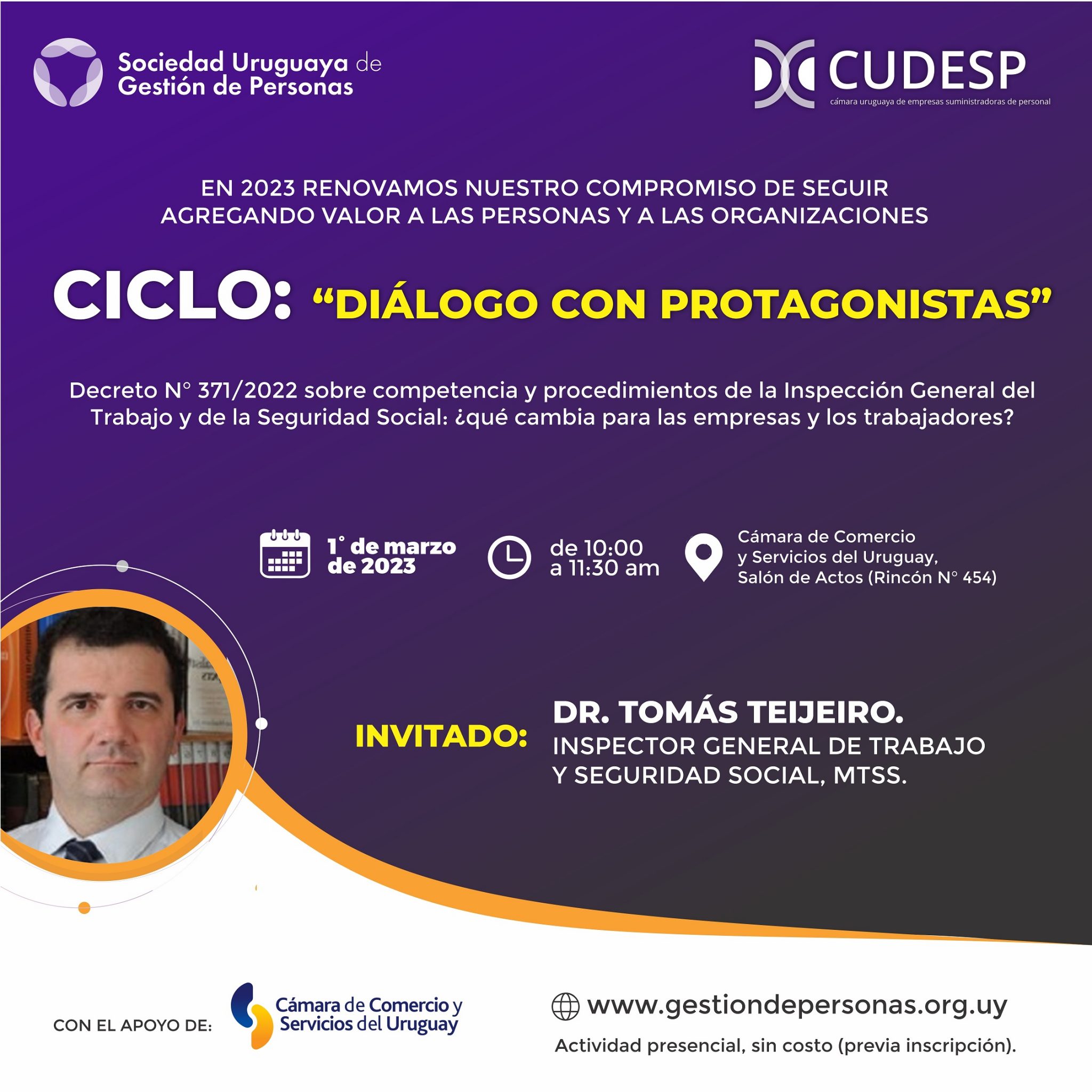 Sociedad Uruguaya de Gestión de Personas

CUDESP
cámara uruguaya de empresas suministradoras de personal

EN 2023 RENOVAMOS NUESTRO COMPROMISO DE SEGUIR AGREGANDO VALOR A LAS PERSONAS Y A LAS ORGANIZACIONES

CICLO: "DIÁLOGO CON PROTAGONISTAS"

Decreto N° 371/2022 sobre competencia y procedimientos de la Inspección General del Trabajo y de la Seguridad Social: ¿qué cambia para las empresas y los trabajadores?

1° de marzo de 2023

de 10:00 a 11:30 am

Cámara de Comercio y Servicios del Uruguay, Salón de Actos (Rincón N° 454)

INVITADO: DR. TOMÁS TEIJEIRO. INSPECTOR GENERAL DE TRABAJO Y SEGURIDAD SOCIAL, MTSS.

CON EL APOYO DE: Cámara de Comercio y Servicios del Uruguay

www.gestiondepersonas.org.uy

Actividad presencial, sin costo (previa inscripción).